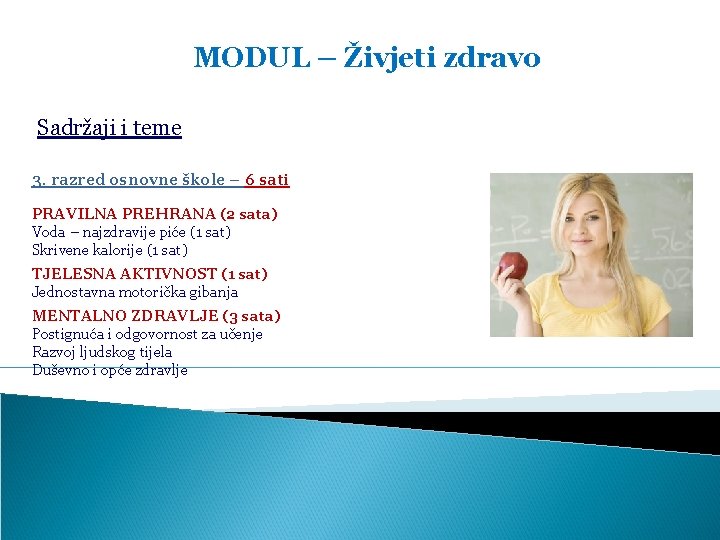 MODUL – Živjeti zdravo

Sadržaji i teme

3. razred osnovne škole – 6 sati

PRAVILNA PREHRANA (2 sata)
Voda – najzdravije piće (1 sat)
Skrivene kalorije (1 sat)

TJELESNA AKTIVNOST (1 sat)
Jednostavna motorička gibanja

MENTALNO ZDRAVLJE (3 sata)
Postignuća i odgovornost za učenje
Razvoj ljudskog tijela
Duševno i opće zdravlje